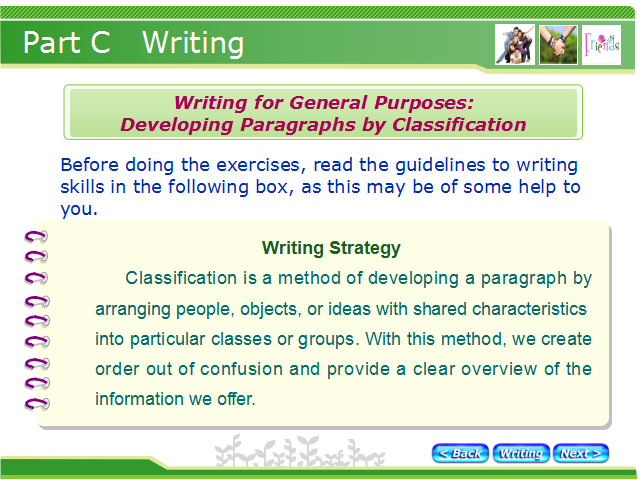 Part C Writing

Friends

Writing for General Purposes:
Developing Paragraphs by Classification

Before doing the exercises, read the guidelines to writing skills in the following box, as this may be of some help to you.

Writing Strategy

Classification is a method of developing a paragraph by arranging people, objects, or ideas with shared characteristics into particular classes or groups. With this method, we create order out of confusion and provide a clear overview of the information we offer.

< Back Writing Next >